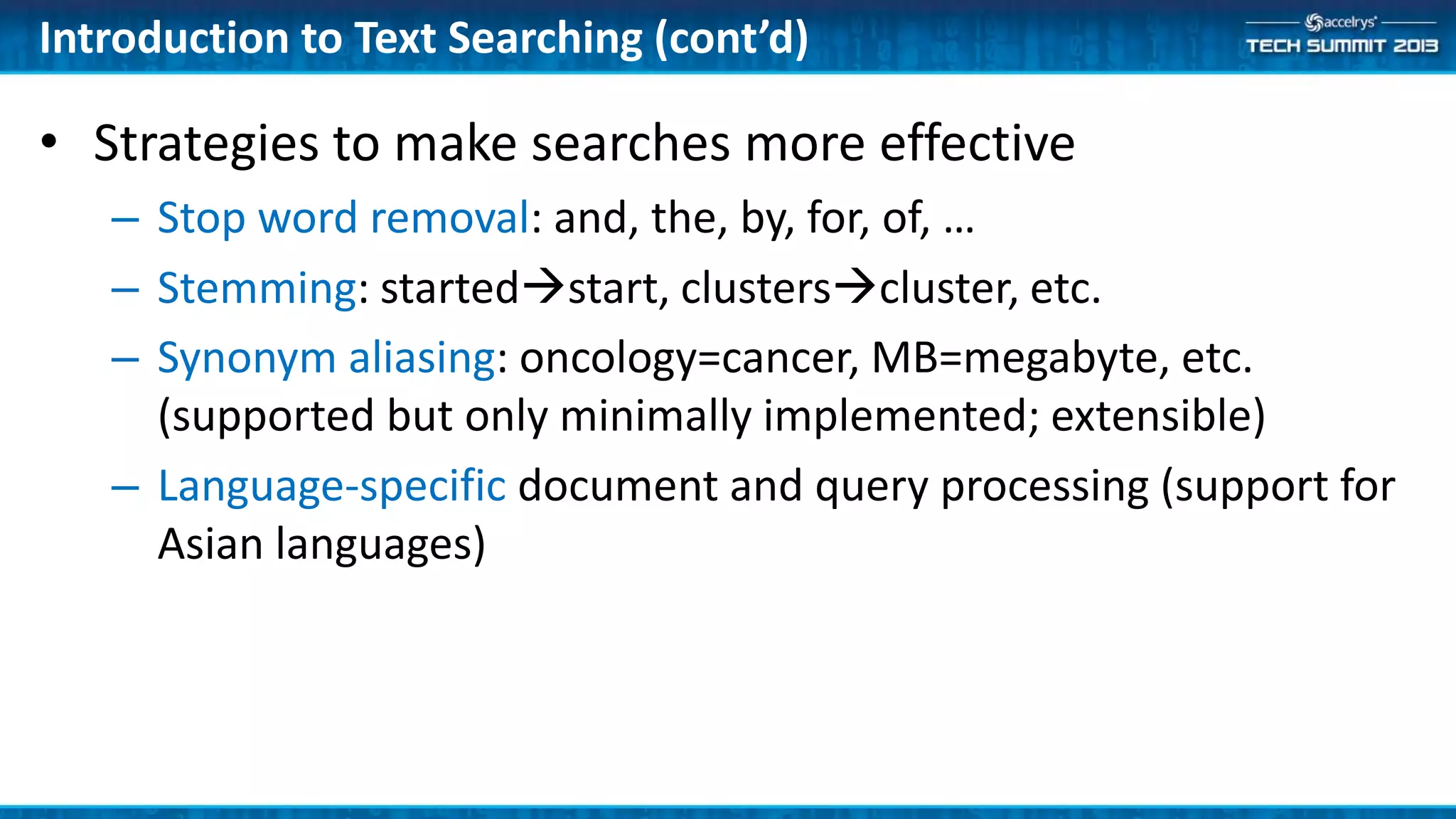 Introduction to Text Searching (cont'd)

accelrys
TECH SUMMIT 2013

• Strategies to make searches more effective
– Stop word removal: and, the, by, for, of, …
– Stemming: started→start, clusters→cluster, etc.
– Synonym aliasing: oncology=cancer, MB=megabyte, etc. (supported but only minimally implemented; extensible)
– Language-specific document and query processing (support for Asian languages)